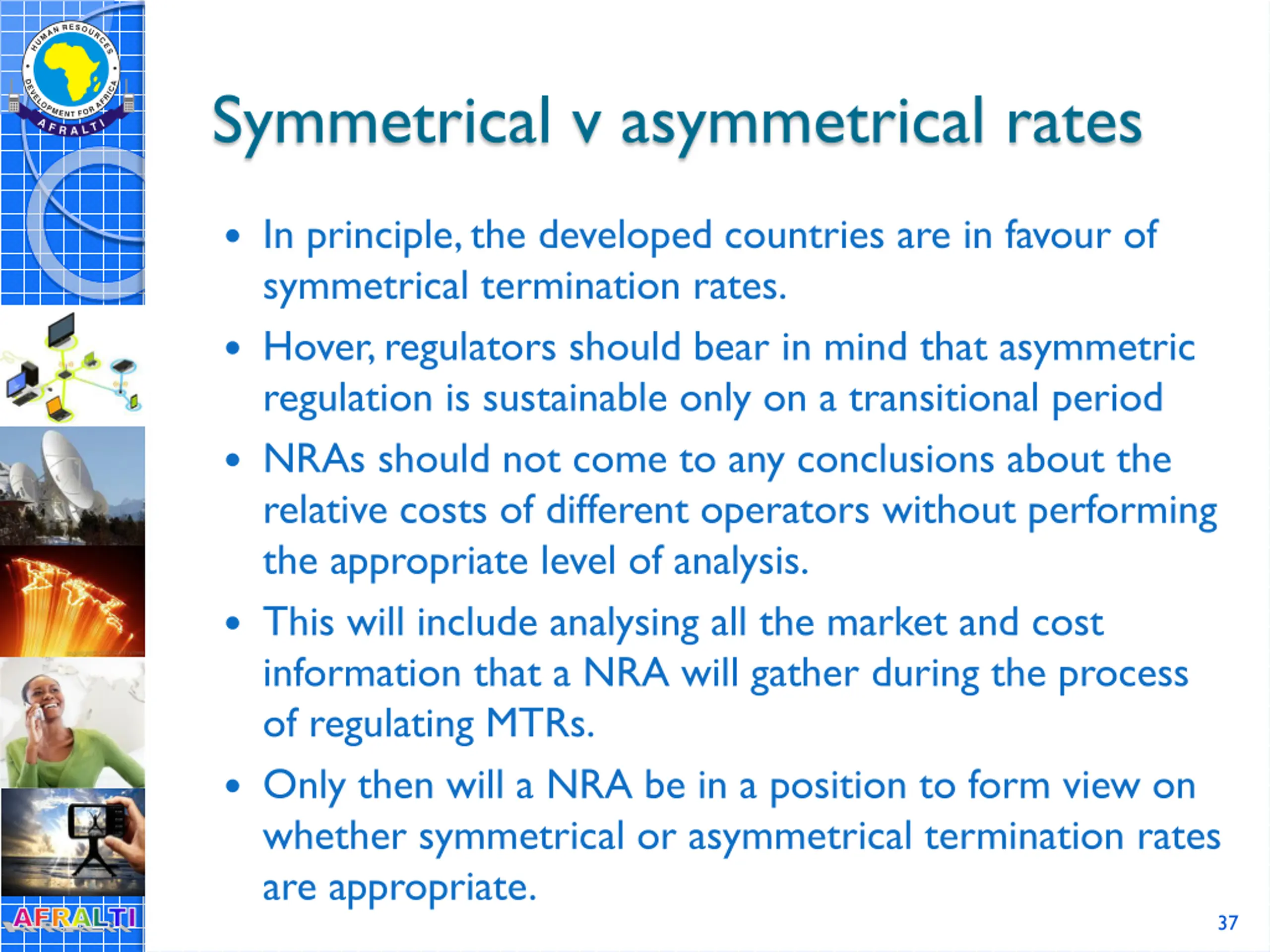 HUMAN RESOURCES DEVELOPMENT FOR AFRICA
AFRALTI

Symmetrical v asymmetrical rates

• In principle, the developed countries are in favour of symmetrical termination rates.
• Hover, regulators should bear in mind that asymmetric regulation is sustainable only on a transitional period
• NRAs should not come to any conclusions about the relative costs of different operators without performing the appropriate level of analysis.
• This will include analysing all the market and cost information that a NRA will gather during the process of regulating MTRs.
• Only then will a NRA be in a position to form view on whether symmetrical or asymmetrical termination rates are appropriate.

AFRALTI

37